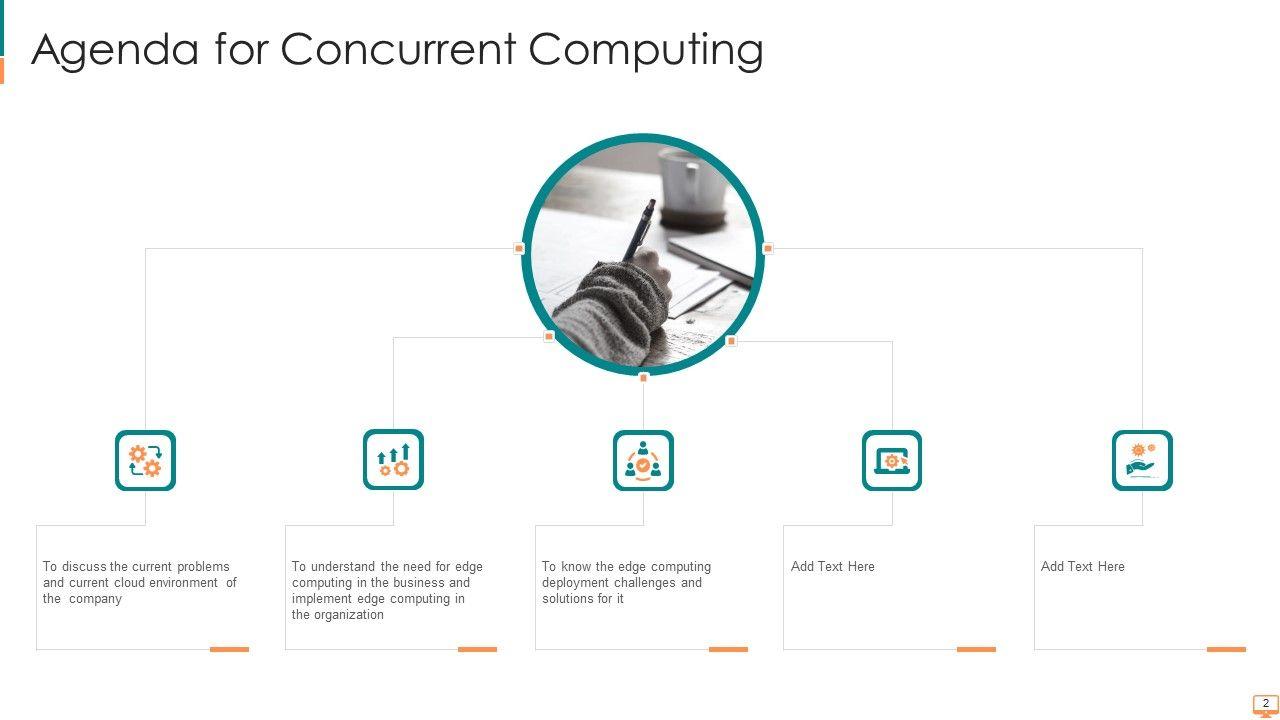 Agenda for Concurrent Computing

To discuss the current problems and current cloud environment of the company

To understand the need for edge computing in the business and implement edge computing in the organization

To know the edge computing deployment challenges and solutions for it

Add Text Here

Add Text Here

2